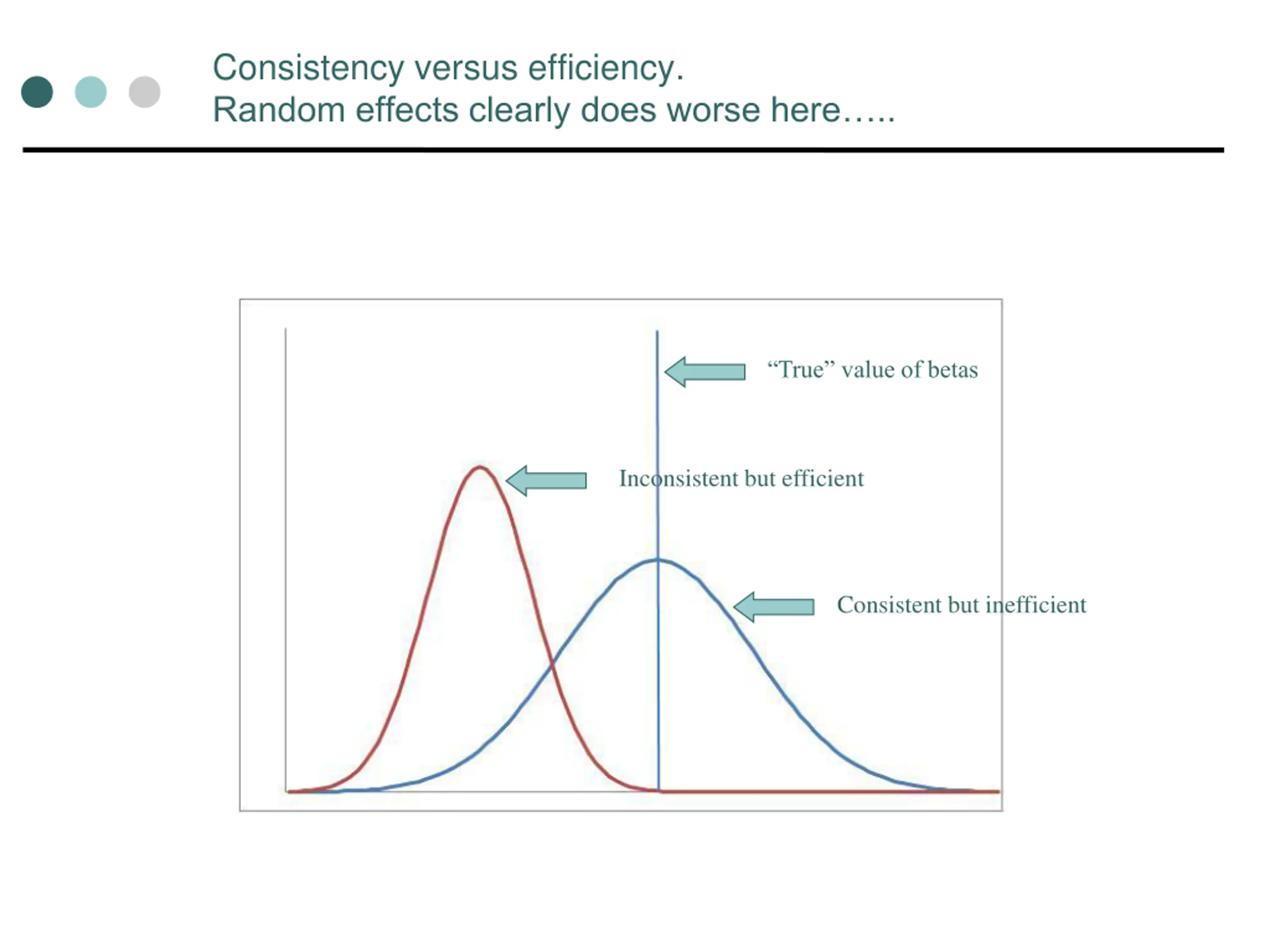 Consistency versus efficiency.
Random effects clearly does worse here…..

“True” value of betas

Inconsistent but efficient

Consistent but inefficient